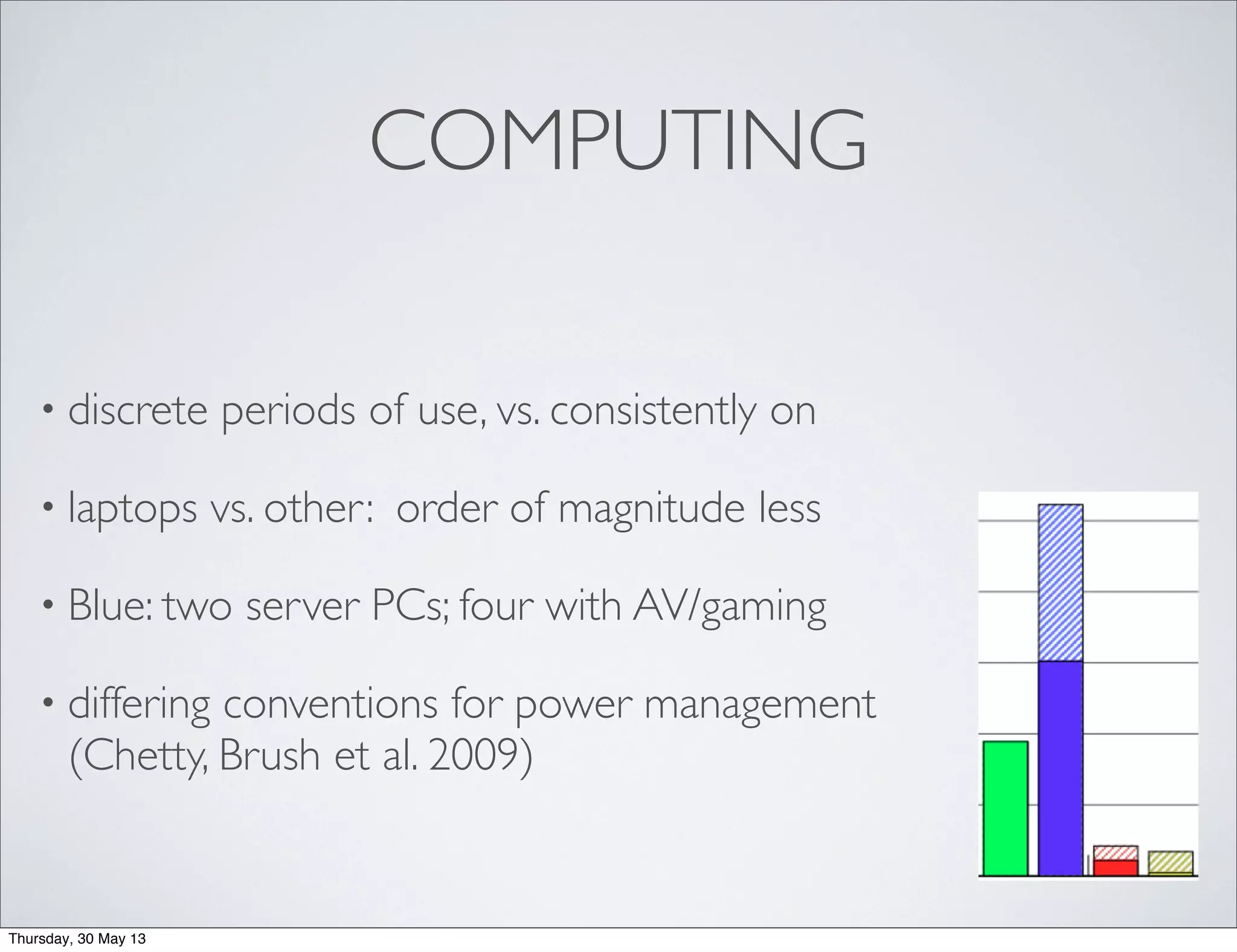 COMPUTING

• discrete periods of use, vs. consistently on

• laptops vs. other: order of magnitude less

• Blue: two server PCs; four with AV/gaming

• differing conventions for power management (Chetty, Brush et al. 2009)

Thursday, 30 May 13